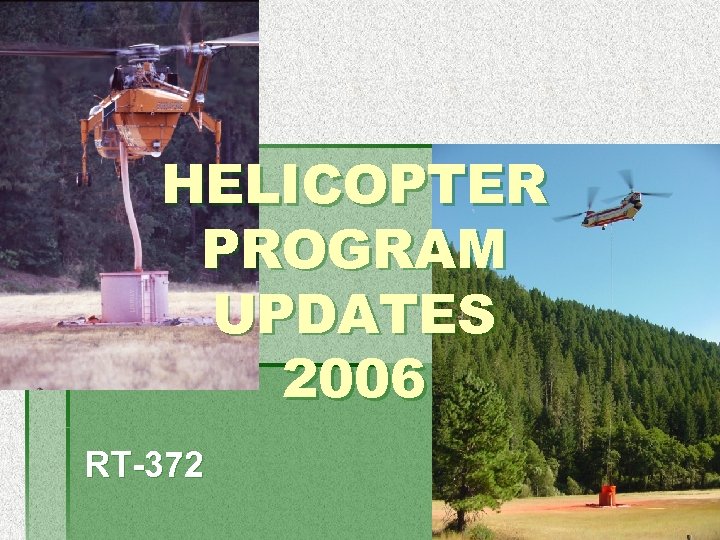 HELICOPTER PROGRAM UPDATES 2006

RT-372